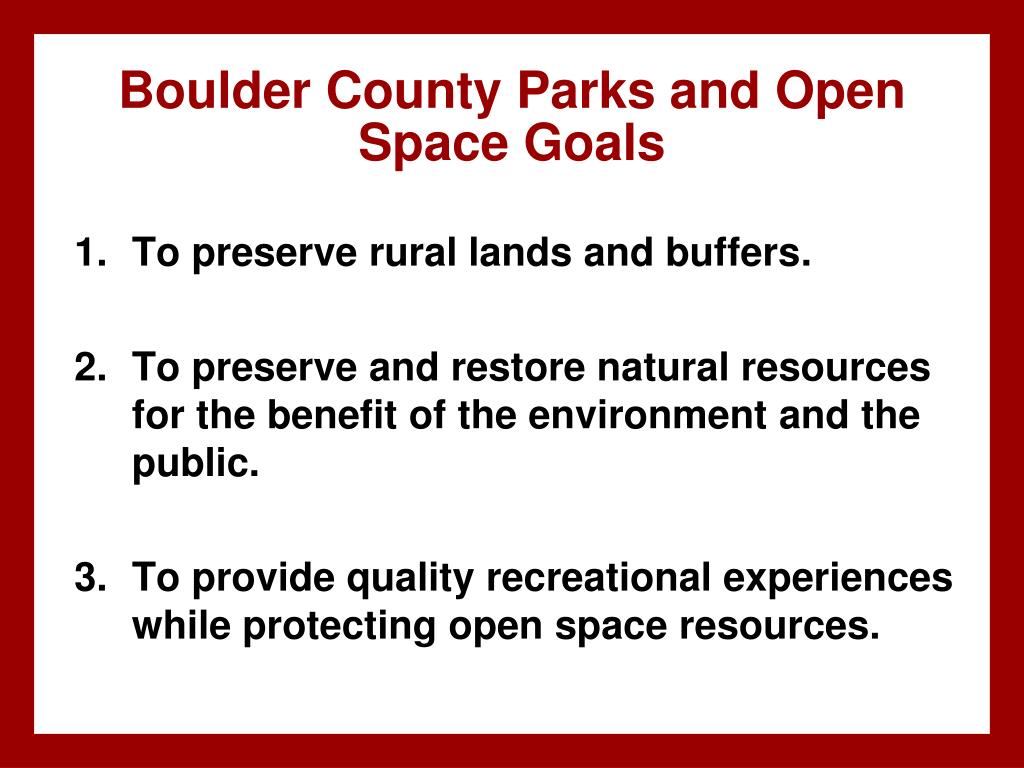 Boulder County Parks and Open Space Goals

1. To preserve rural lands and buffers.

2. To preserve and restore natural resources for the benefit of the environment and the public.

3. To provide quality recreational experiences while protecting open space resources.